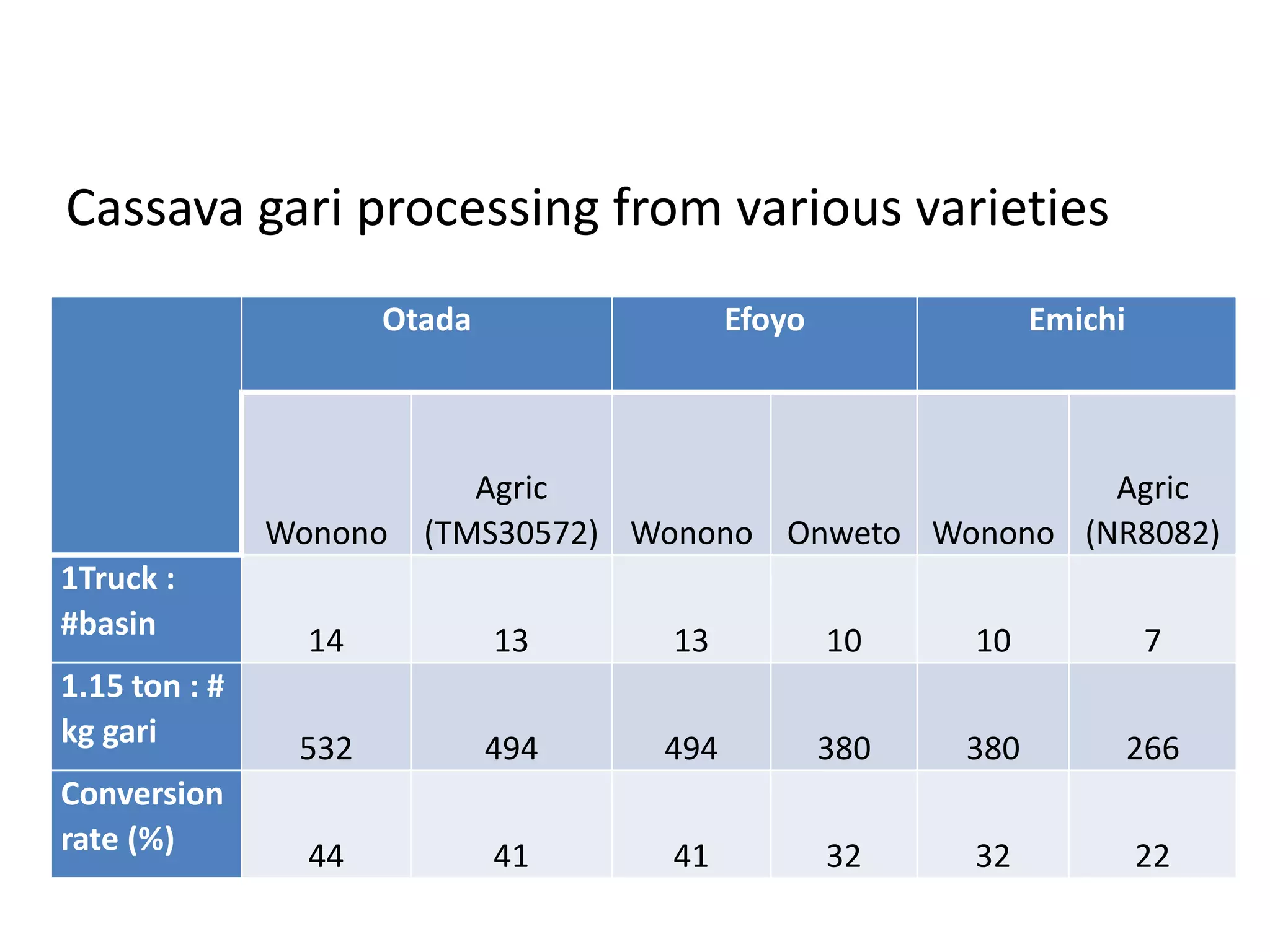 Cassava gari processing from various varieties

| | Otada | | Efoyo | | Emichi | |
|---|---|---|---|---|---|---|
| | Wonono | Agric (TMS30572) | Wonono | Onweto | Wonono | Agric (NR8082) |
| 1Truck : #basin | 14 | 13 | 13 | 10 | 10 | 7 |
| 1.15 ton : # kg gari | 532 | 494 | 494 | 380 | 380 | 266 |
| Conversion rate (%) | 44 | 41 | 41 | 32 | 32 | 22 |